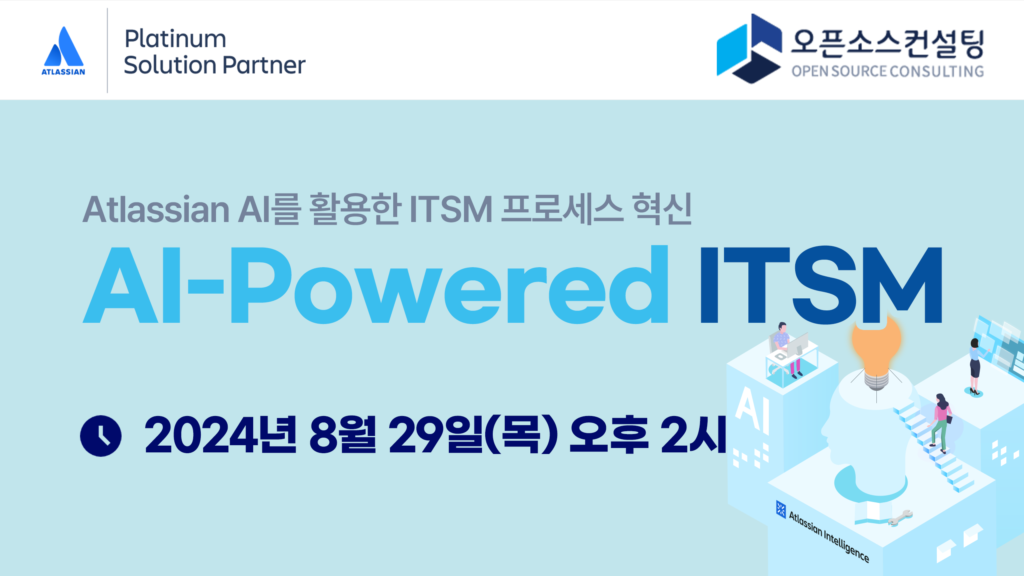 ATLASSIAN

Platinum Solution Partner

오픈소스컨설팅
OPEN SOURCE CONSULTING

Atlassian AI를 활용한 ITSM 프로세스 혁신

AI-Powered ITSM

2024년 8월 29일(목) 오후 2시

AI

Atlassian Intelligence